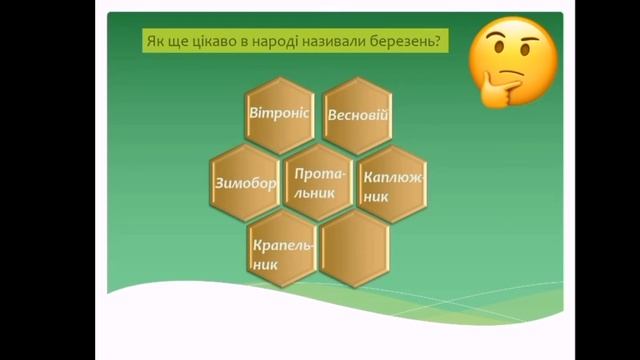 Як ще цікаво в народі називали березень?

Вітроніс

Весновій

Зимобор

Протальник

Каплюжник

Крапельник